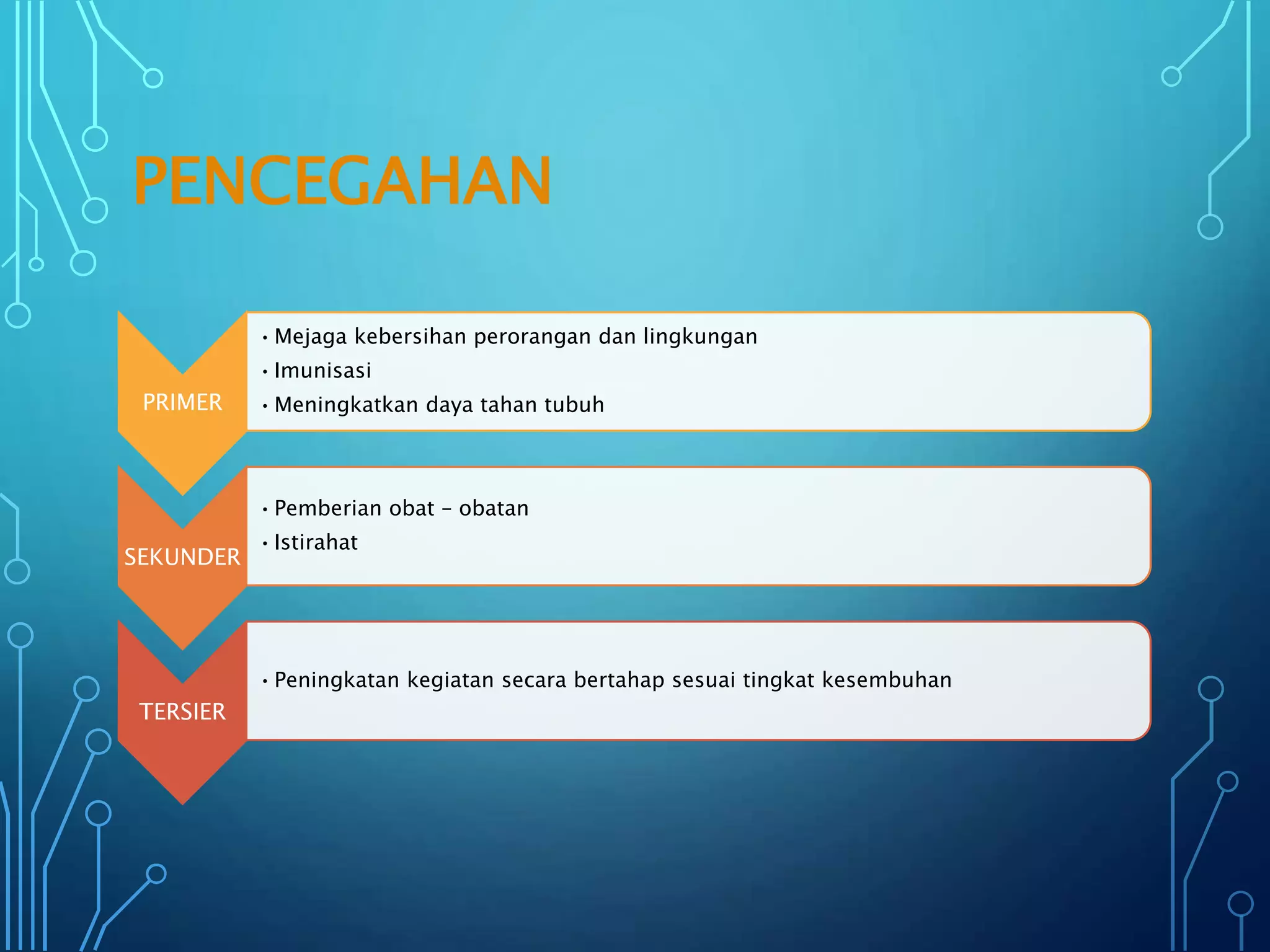 PENCEGAHAN

PRIMER
• Mejaga kebersihan perorangan dan lingkungan
• Imunisasi
• Meningkatkan daya tahan tubuh

SEKUNDER
• Pemberian obat – obatan
• Istirahat

TERSIER
• Peningkatan kegiatan secara bertahap sesuai tingkat kesembuhan